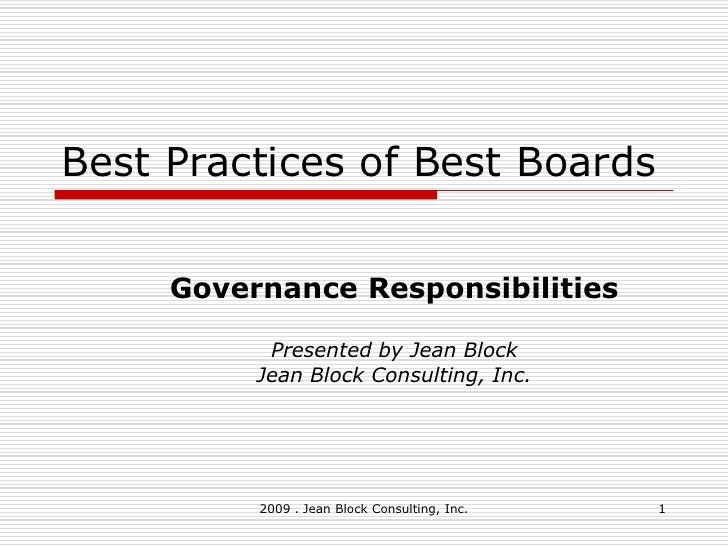 Best Practices of Best Boards

Governance Responsibilities

Presented by Jean Block
Jean Block Consulting, Inc.

2009 . Jean Block Consulting, Inc.

1